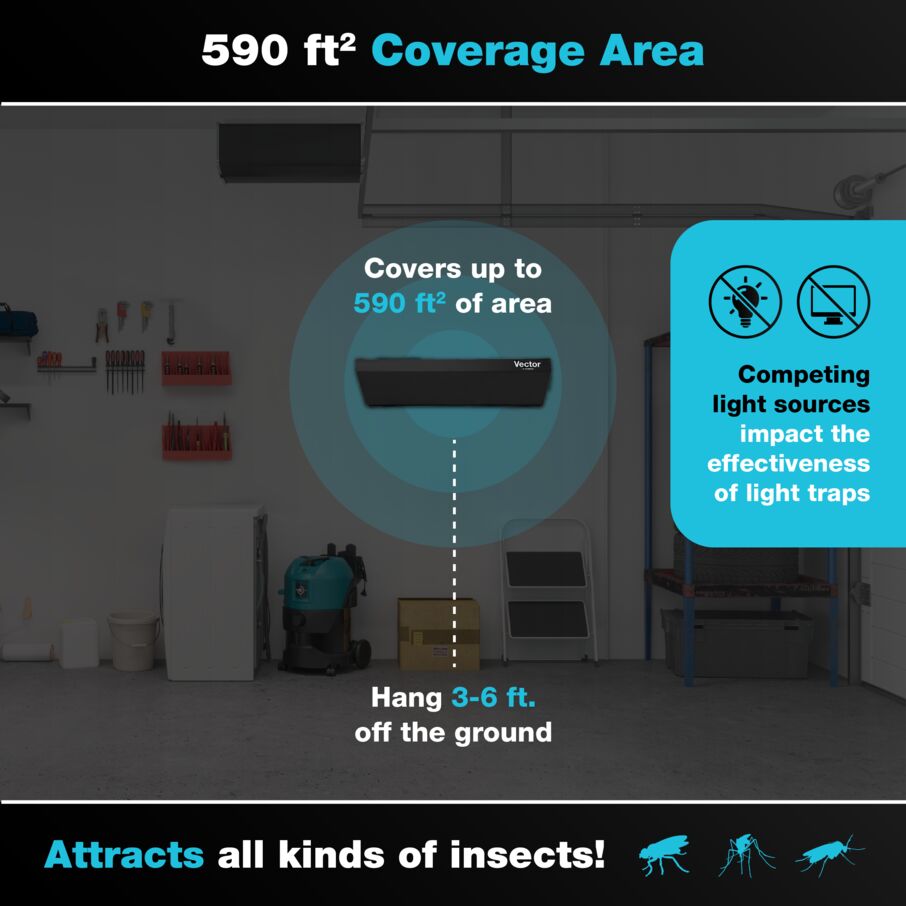 590 ft² Coverage Area

Covers up to 590 ft² of area

Vector

Competing light sources impact the effectiveness of light traps

Hang 3-6 ft. off the ground

Attracts all kinds of insects!